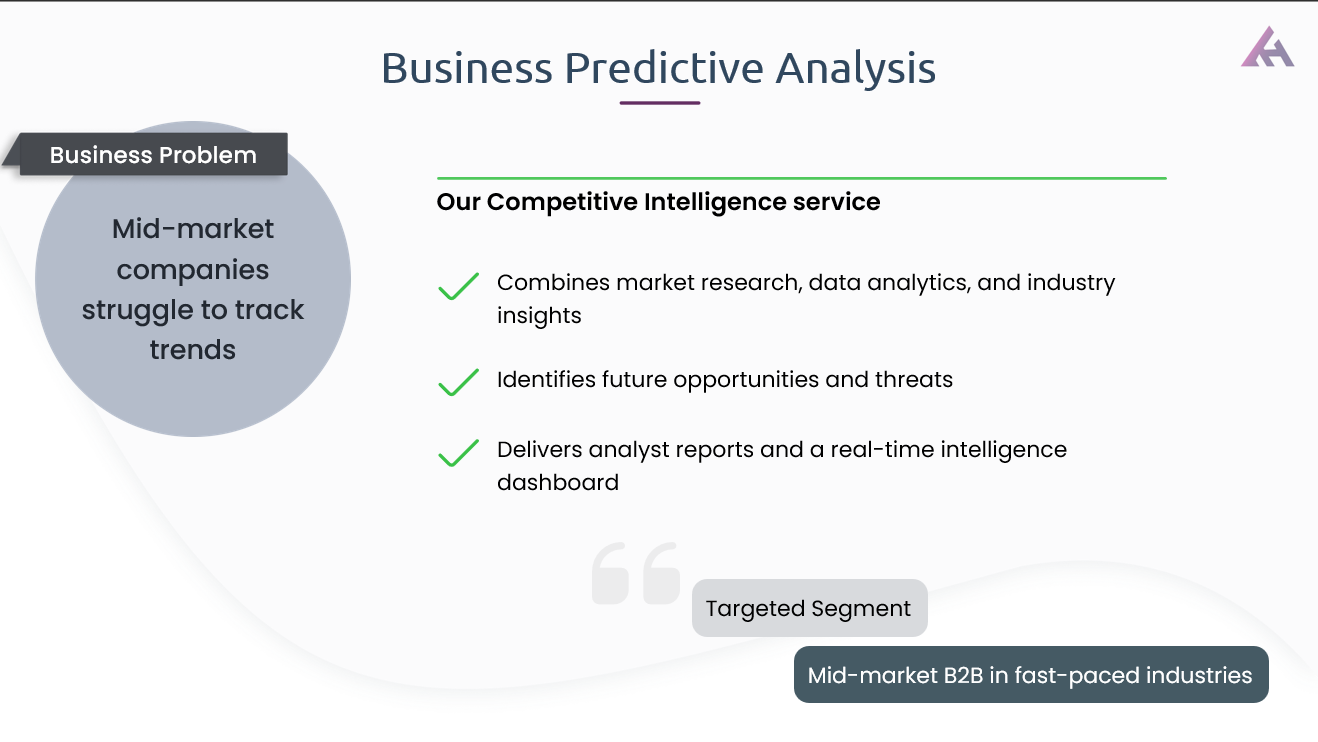 Business Predictive Analysis

Business Problem

Mid-market companies struggle to track trends

Our Competitive Intelligence service

Combines market research, data analytics, and industry insights

Identifies future opportunities and threats

Delivers analyst reports and a real-time intelligence dashboard

Targeted Segment

Mid-market B2B in fast-paced industries